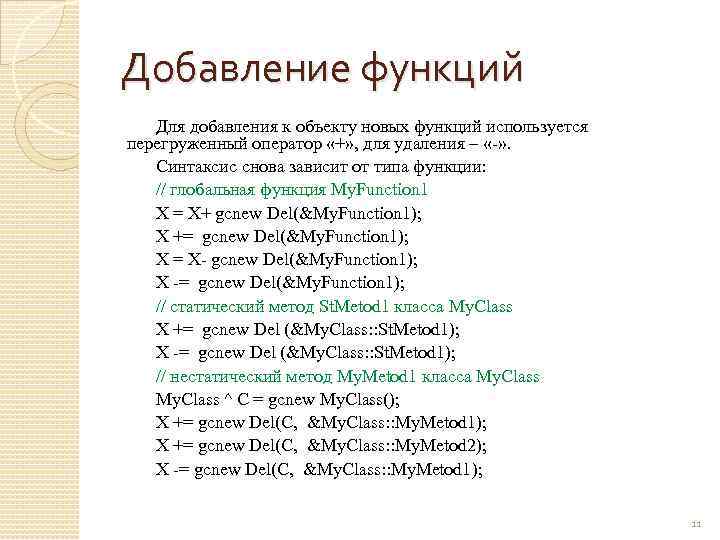 Добавление функций

Для добавления к объекту новых функций используется перегруженный оператор «+», для удаления – «-».

Синтаксис снова зависит от типа функции:

// глобальная функция MyFunction1

X = X+ gcnew Del(&MyFunction1);

X += gcnew Del(&MyFunction1);

X = X- gcnew Del(&MyFunction1);

X -= gcnew Del(&MyFunction1);

// статический метод StMetod1 класса MyClass

X += gcnew Del (&MyClass::StMetod1);

X -= gcnew Del (&MyClass::StMetod1);

// нестатический метод MyMetod1 класса MyClass

MyClass ^ C = gcnew MyClass();

X += gcnew Del(C, &MyClass::MyMetod1);

X += gcnew Del(C, &MyClass::MyMetod2);

X -= gcnew Del(C, &MyClass::MyMetod1);

11